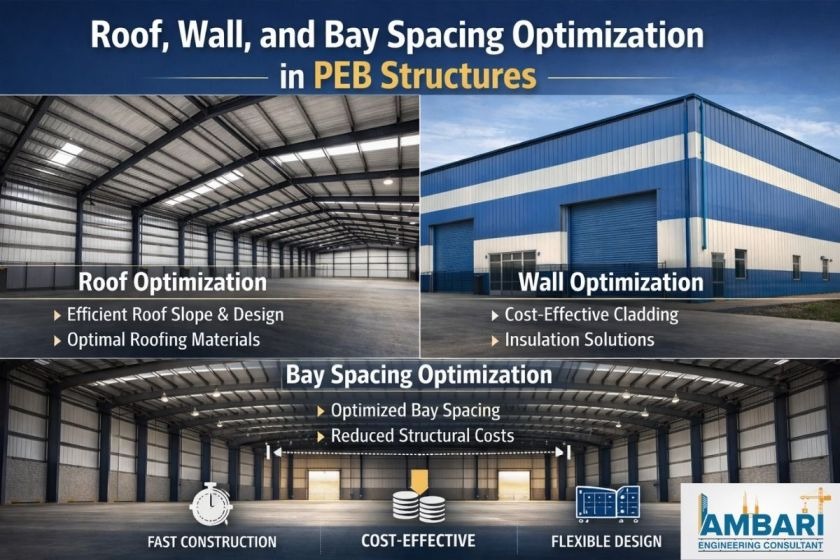 Roof, Wall, and Bay Spacing Optimization in PEB Structures

Roof Optimization
▸ Efficient Roof Slope & Design
▸ Optimal Roofing Materials

Wall Optimization
▸ Cost-Effective Cladding
▸ Insulation Solutions

Bay Spacing Optimization
▸ Optimized Bay Spacing
▸ Reduced Structural Costs

FAST CONSTRUCTION
COST-EFFECTIVE
FLEXIBLE DESIGN

AMBARI
ENGINEERING CONSULTANT